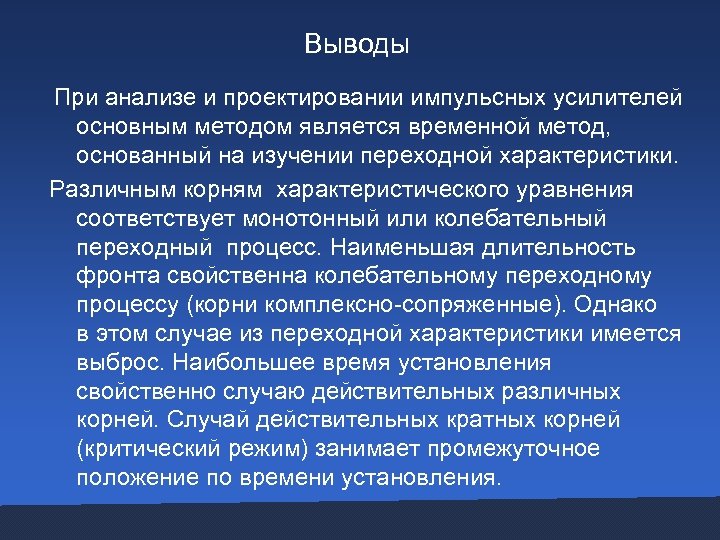 Выводы

При анализе и проектировании импульсных усилителей основным методом является временной метод, основанный на изучении переходной характеристики.

Различным корням характеристического уравнения соответствует монотонный или колебательный переходный процесс. Наименьшая длительность фронта свойственна колебательному переходному процессу (корни комплексно-сопряженные). Однако в этом случае из переходной характеристики имеется выброс. Наибольшее время установления свойственно случаю действительных различных корней. Случай действительных кратных корней (критический режим) занимает промежуточное положение по времени установления.